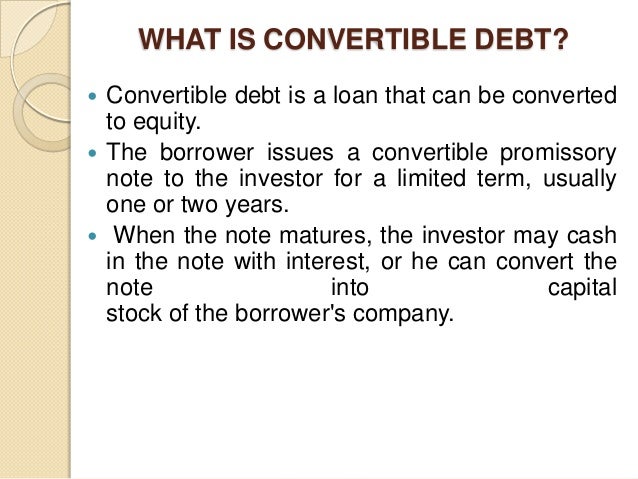 WHAT IS CONVERTIBLE DEBT?

- Convertible debt is a loan that can be converted to equity.
- The borrower issues a convertible promissory note to the investor for a limited term, usually one or two years.
- When the note matures, the investor may cash in the note with interest, or he can convert the note into capital stock of the borrower's company.